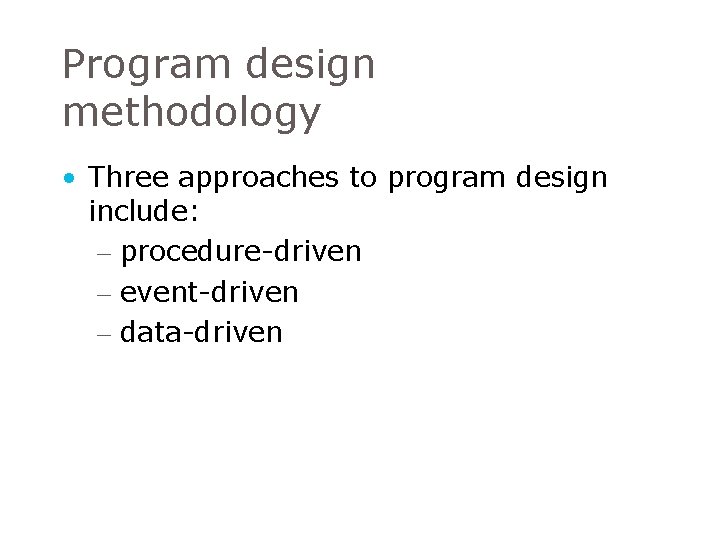 Program design methodology

• Three approaches to program design include:

– procedure-driven

– event-driven

– data-driven